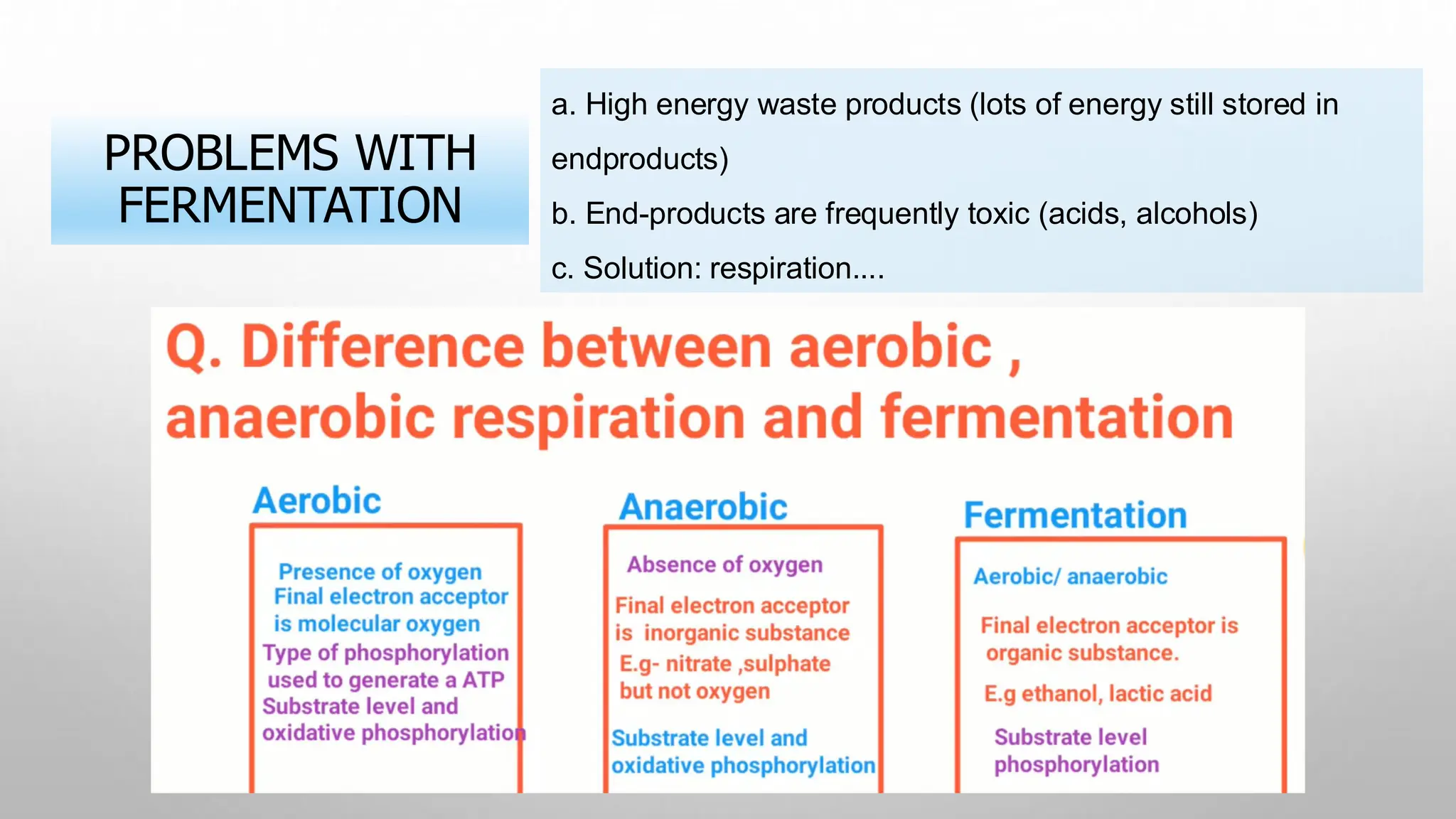 PROBLEMS WITH FERMENTATION

a. High energy waste products (lots of energy still stored in endproducts)

b. End-products are frequently toxic (acids, alcohols)

c. Solution: respiration....

Q. Difference between aerobic , anaerobic respiration and fermentation

Aerobic

Presence of oxygen
Final electron acceptor is molecular oxygen
Type of phosphorylation used to generate a ATP
Substrate level and oxidative phosphorylation

Anaerobic

Absence of oxygen
Final electron acceptor is inorganic substance
E.g- nitrate ,sulphate but not oxygen
Substrate level and oxidative phosphorylation

Fermentation

Aerobic/ anaerobic
Final electron acceptor is organic substance.
E.g ethanol, lactic acid
Substrate level phosphorylation